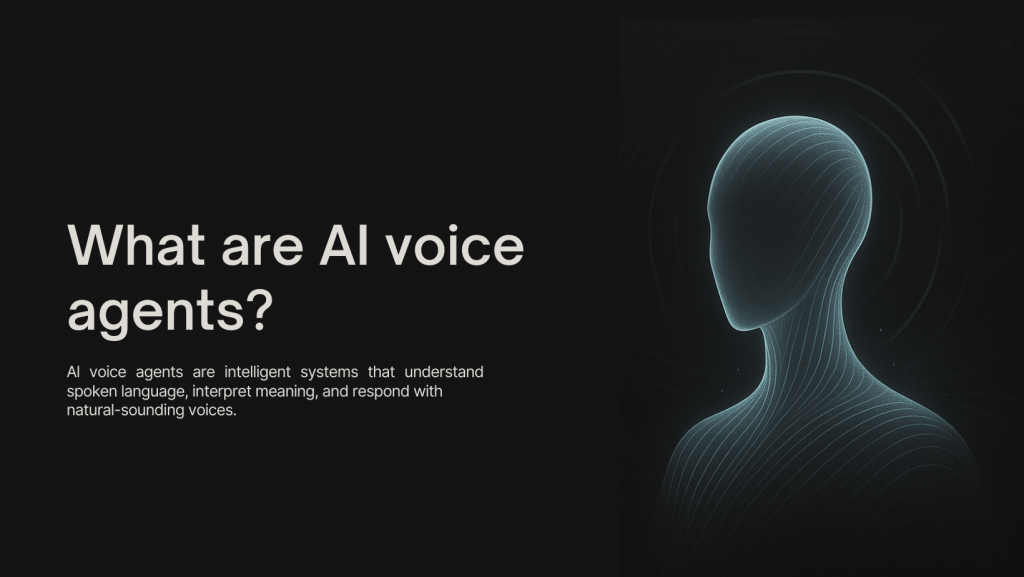 What are AI voice agents?

AI voice agents are intelligent systems that understand spoken language, interpret meaning, and respond with natural-sounding voices.